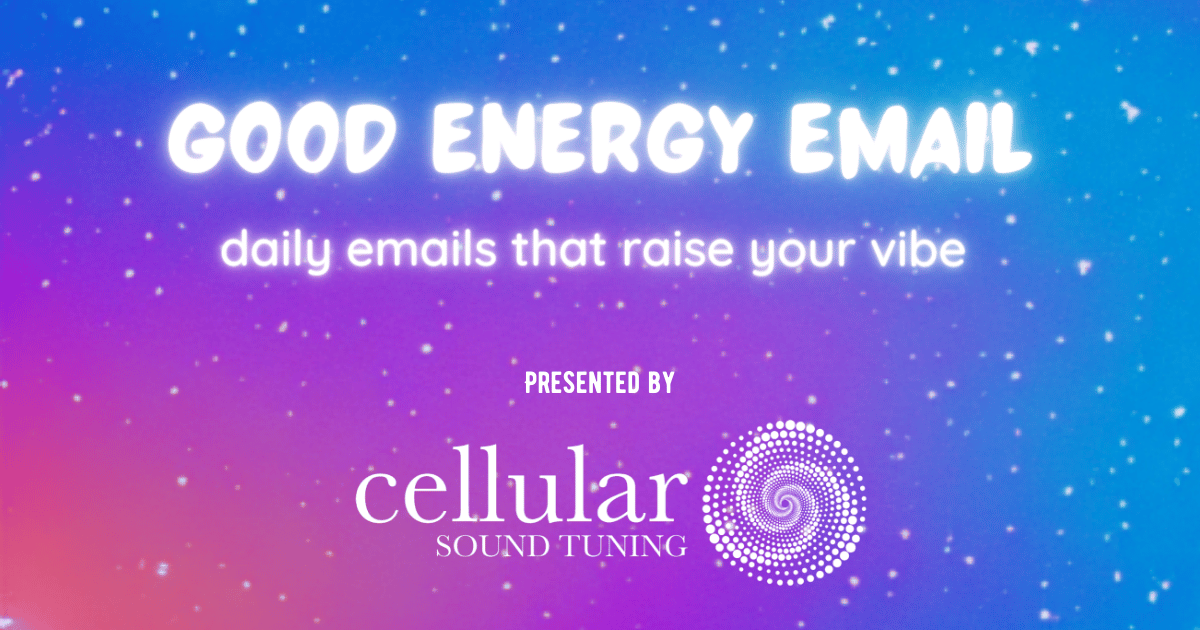 GOOD ENERGY EMAIL

daily emails that raise your vibe

PRESENTED BY

cellular
SOUND TUNING